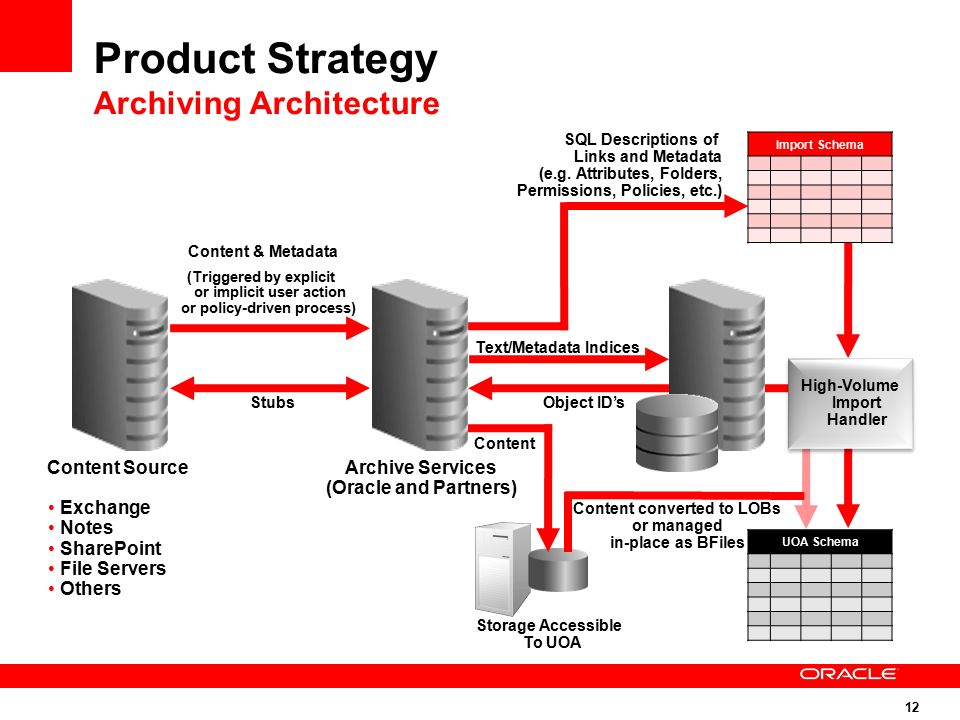 Product Strategy
Archiving Architecture

SQL Descriptions of Links and Metadata (e.g. Attributes, Folders, Permissions, Policies, etc.)

Import Schema

Content & Metadata

(Triggered by explicit or implicit user action or policy-driven process)

Text/Metadata Indices

Stubs

Object ID's

High-Volume Import Handler

Content

Content Source

• Exchange
• Notes
• SharePoint
• File Servers
• Others

Archive Services (Oracle and Partners)

Content converted to LOBs or managed in-place as BFiles

UOA Schema

Storage Accessible To UOA

ORACLE

12